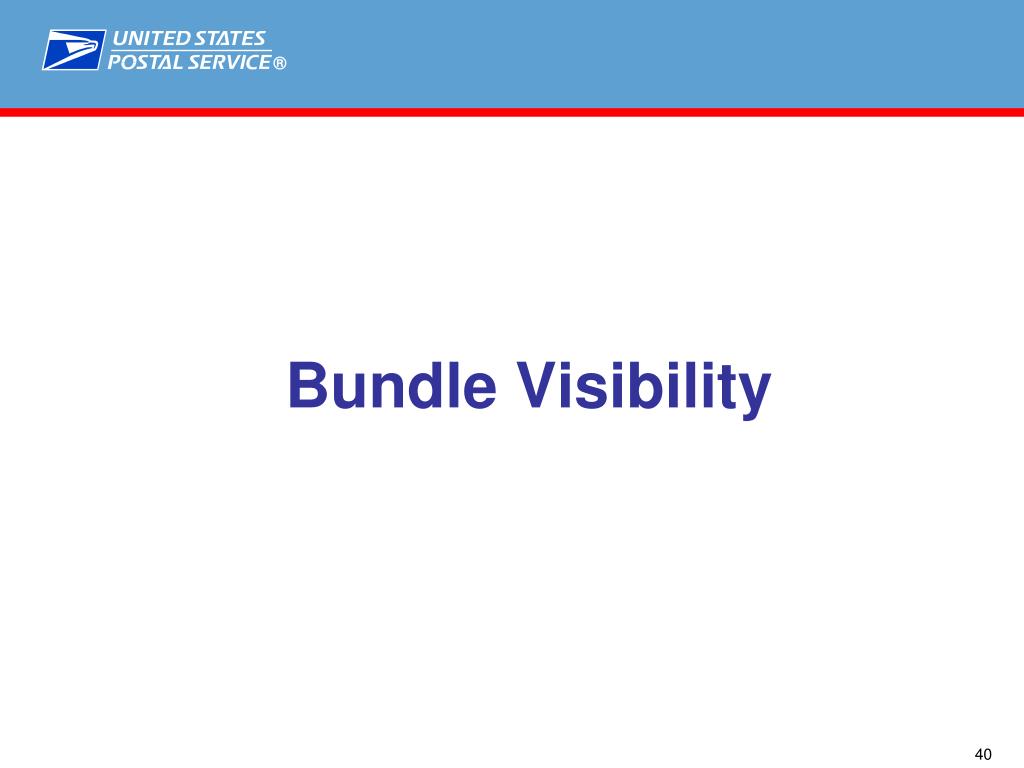 UNITED STATES
POSTAL SERVICE®

Bundle Visibility

40